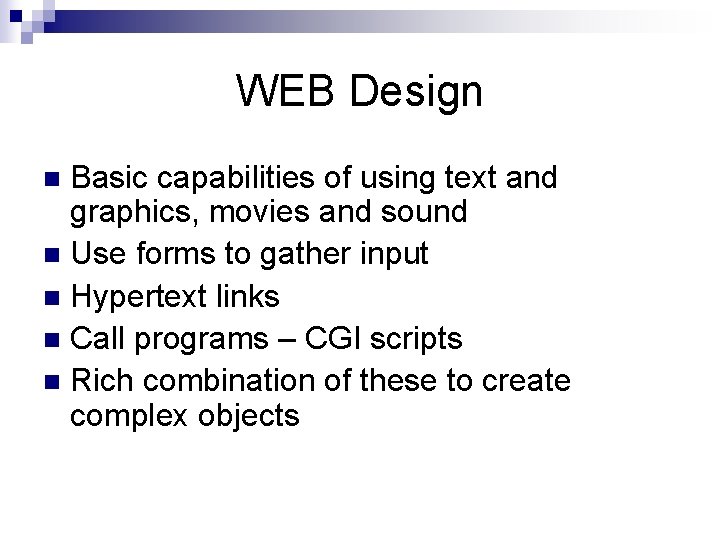 WEB Design

- Basic capabilities of using text and graphics, movies and sound
- Use forms to gather input
- Hypertext links
- Call programs – CGI scripts
- Rich combination of these to create complex objects